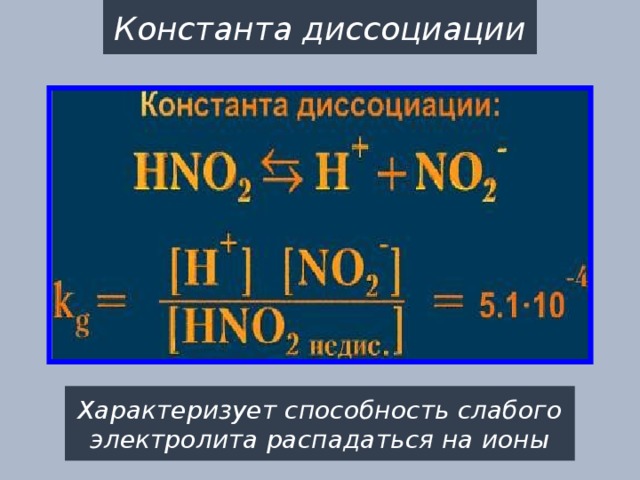 Константа диссоциации

Константа диссоциации:

$HNO_2 \leftrightarrows H^+ + NO_2^-$

$k_g = \frac{[H^+]\ [NO_2^-]}{[HNO_{2\ недис.}]} = 5.1 \cdot 10^{-4}$

Характеризует способность слабого электролита распадаться на ионы